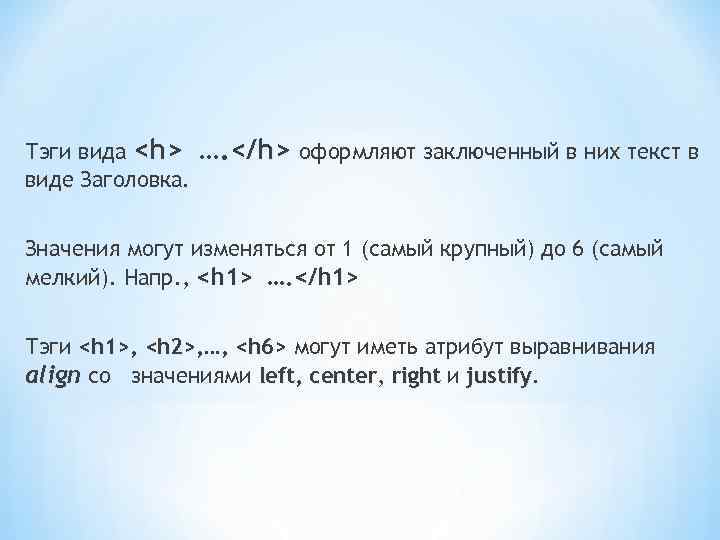 Тэги вида <h> ….</h> оформляют заключенный в них текст в виде Заголовка.

Значения могут изменяться от 1 (самый крупный) до 6 (самый мелкий). Напр., <h1> ….</h1>

Тэги <h1>, <h2>,…, <h6> могут иметь атрибут выравнивания align со значениями left, center, right и justify.